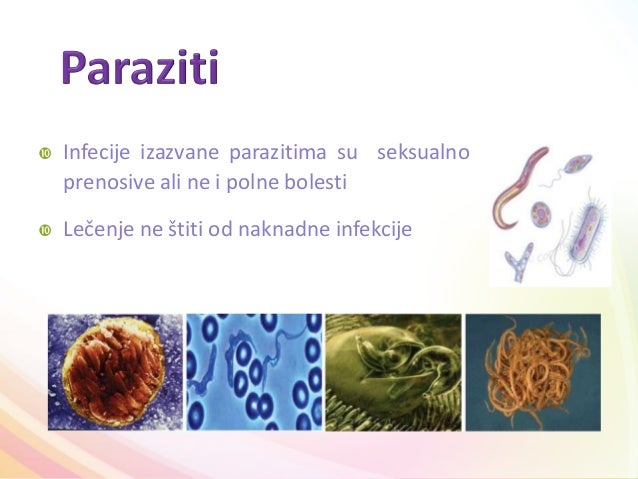 Paraziti

Infecije izazvane parazitima su seksualno prenosive ali ne i polne bolesti

Lečenje ne štiti od naknadne infekcije